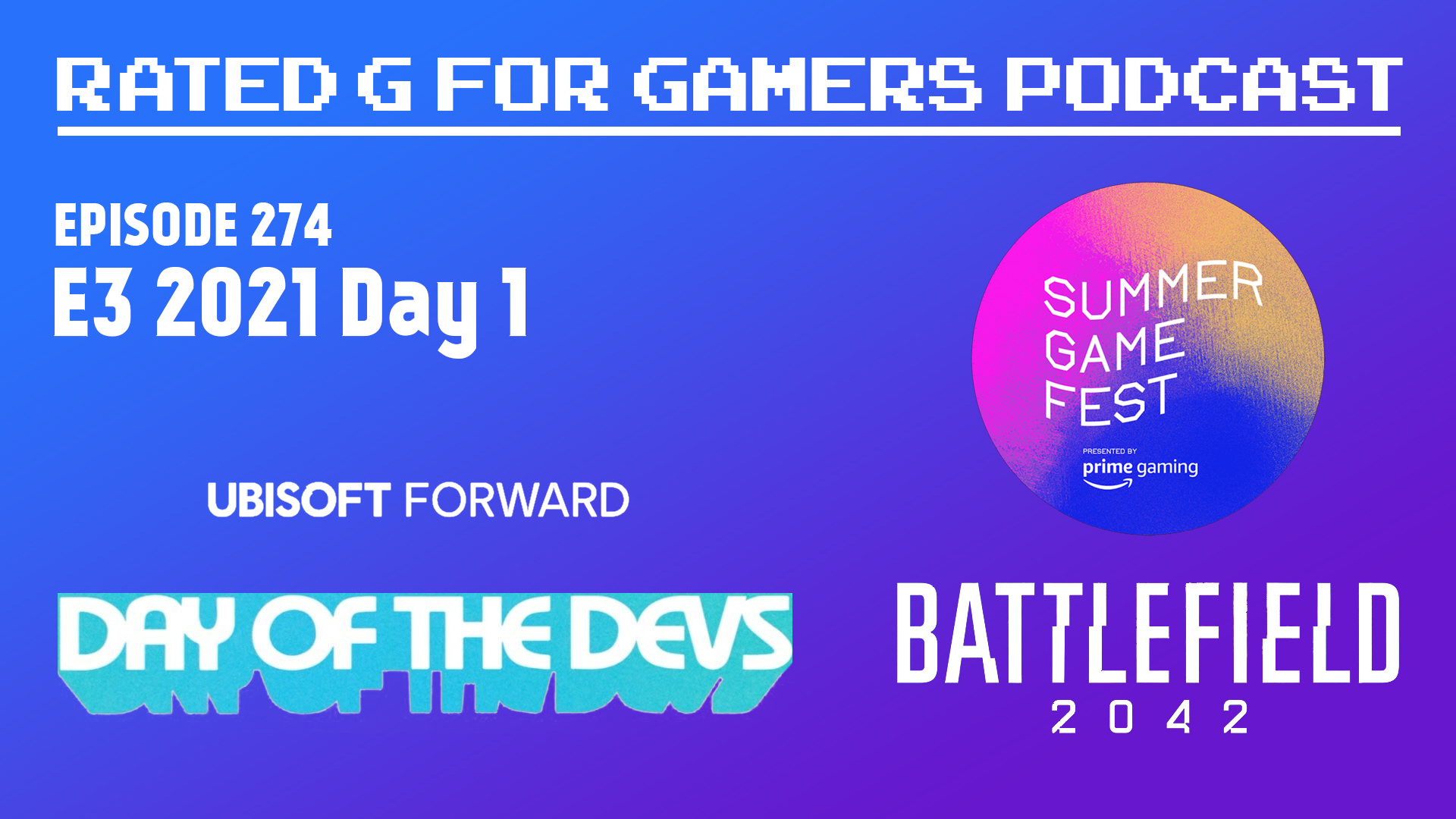 RATED G FOR GAMERS PODCAST

EPISODE 274
E3 2021 Day 1

SUMMER GAME FEST
PRESENTED BY
prime gaming

UBISOFT FORWARD

DAY OF THE DEVS

BATTLEFIELD
2042